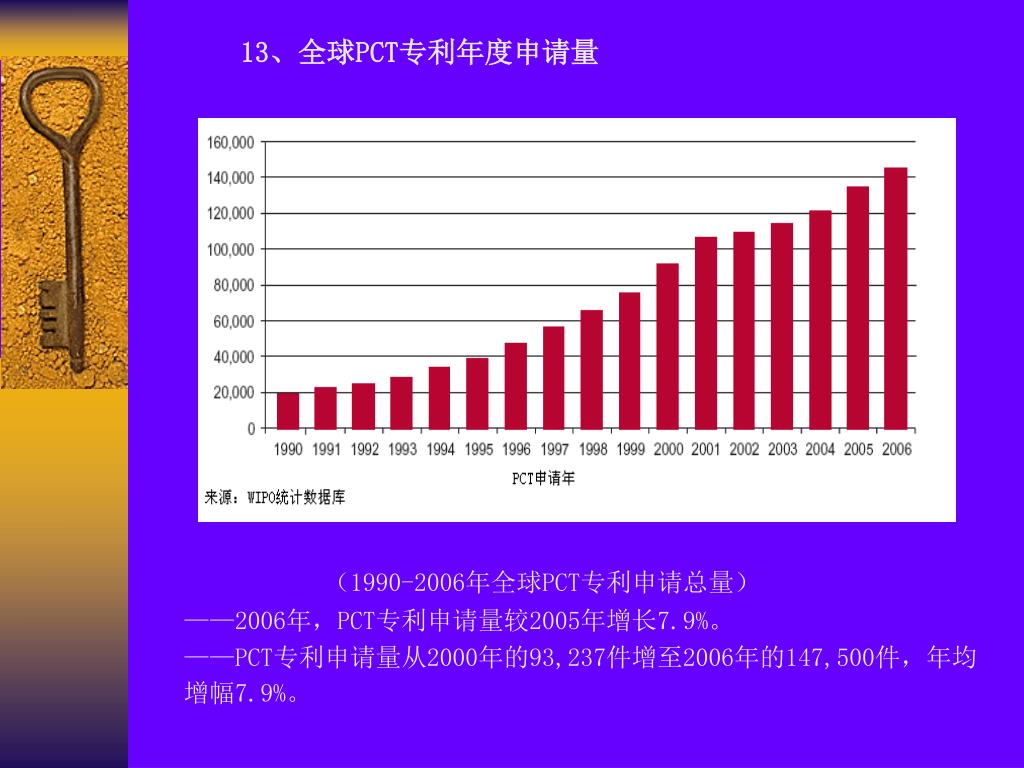 13、全球PCT专利年度申请量

160,000
140,000
120,000
100,000
80,000
60,000
40,000
20,000
0

1990 1991 1992 1993 1994 1995 1996 1997 1998 1999 2000 2001 2002 2003 2004 2005 2006

PCT申请年

来源：WIPO统计数据库

（1990-2006年全球PCT专利申请总量）

——2006年，PCT专利申请量较2005年增长7.9%。

——PCT专利申请量从2000年的93,237件增至2006年的147,500件，年均增幅7.9%。